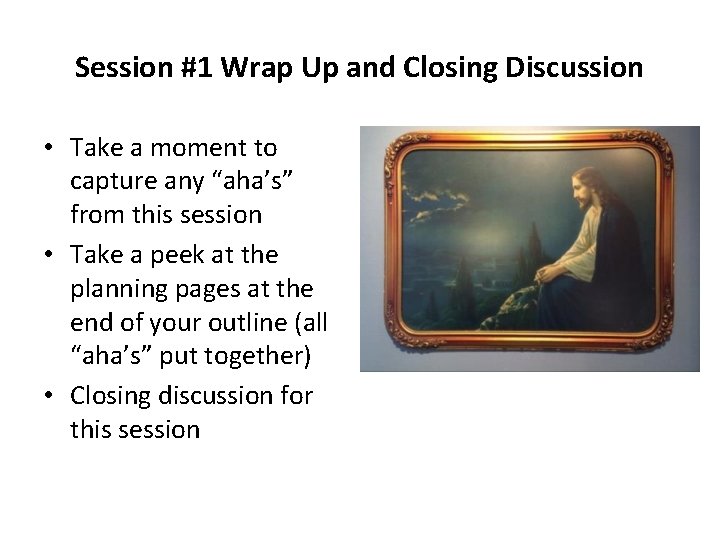 Session #1 Wrap Up and Closing Discussion

• Take a moment to capture any “aha’s” from this session
• Take a peek at the planning pages at the end of your outline (all “aha’s” put together)
• Closing discussion for this session